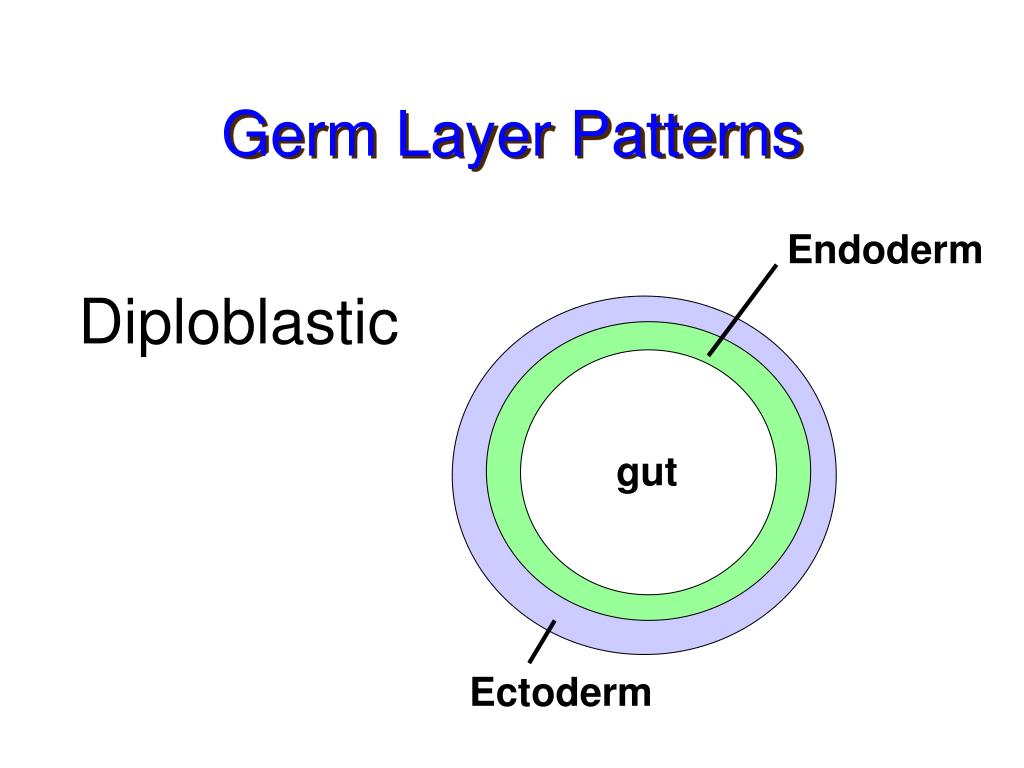 Germ Layer Patterns

Diploblastic

Endoderm

gut

Ectoderm